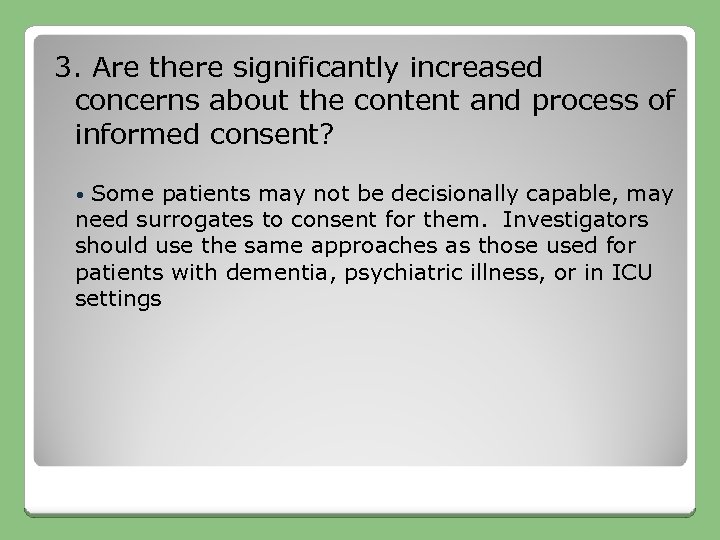 3. Are there significantly increased concerns about the content and process of informed consent?

• Some patients may not be decisionally capable, may need surrogates to consent for them. Investigators should use the same approaches as those used for patients with dementia, psychiatric illness, or in ICU settings